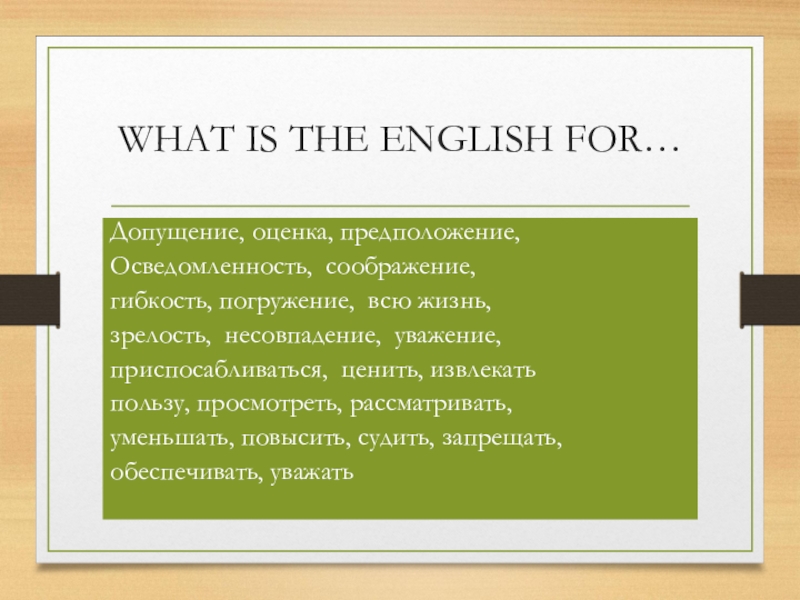 WHAT IS THE ENGLISH FOR…

Допущение, оценка, предположение, Осведомленность, соображение, гибкость, погружение, всю жизнь, зрелость, несовпадение, уважение, приспосабливаться, ценить, извлекать пользу, просмотреть, рассматривать, уменьшать, повысить, судить, запрещать, обеспечивать, уважать